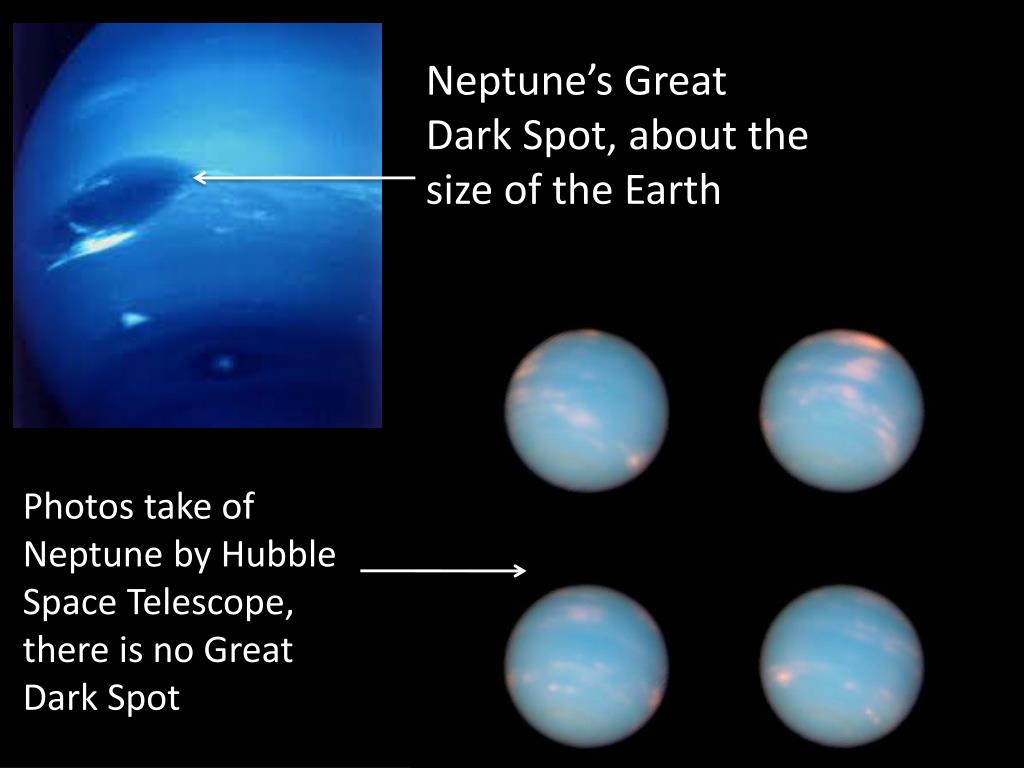 Neptune’s Great Dark Spot, about the size of the Earth

Photos take of Neptune by Hubble Space Telescope, there is no Great Dark Spot